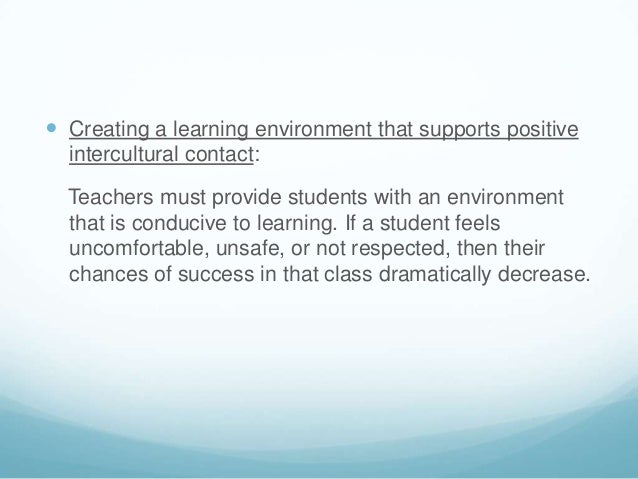 Creating a learning environment that supports positive intercultural contact:

Teachers must provide students with an environment that is conducive to learning. If a student feels uncomfortable, unsafe, or not respected, then their chances of success in that class dramatically decrease.